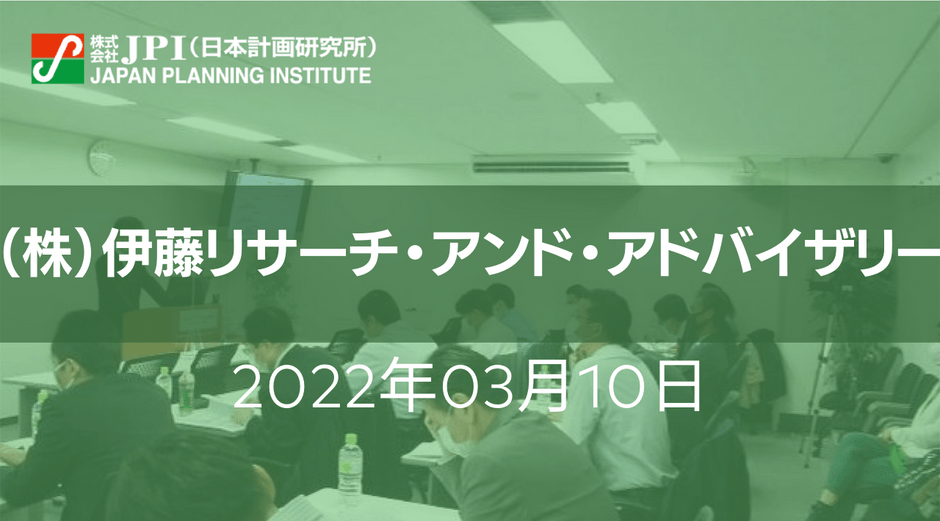 株式会社 JPI（日本計画研究所）
JAPAN PLANNING INSTITUTE

（株）伊藤リサーチ・アンド・アドバイザリー

2022年03月10日